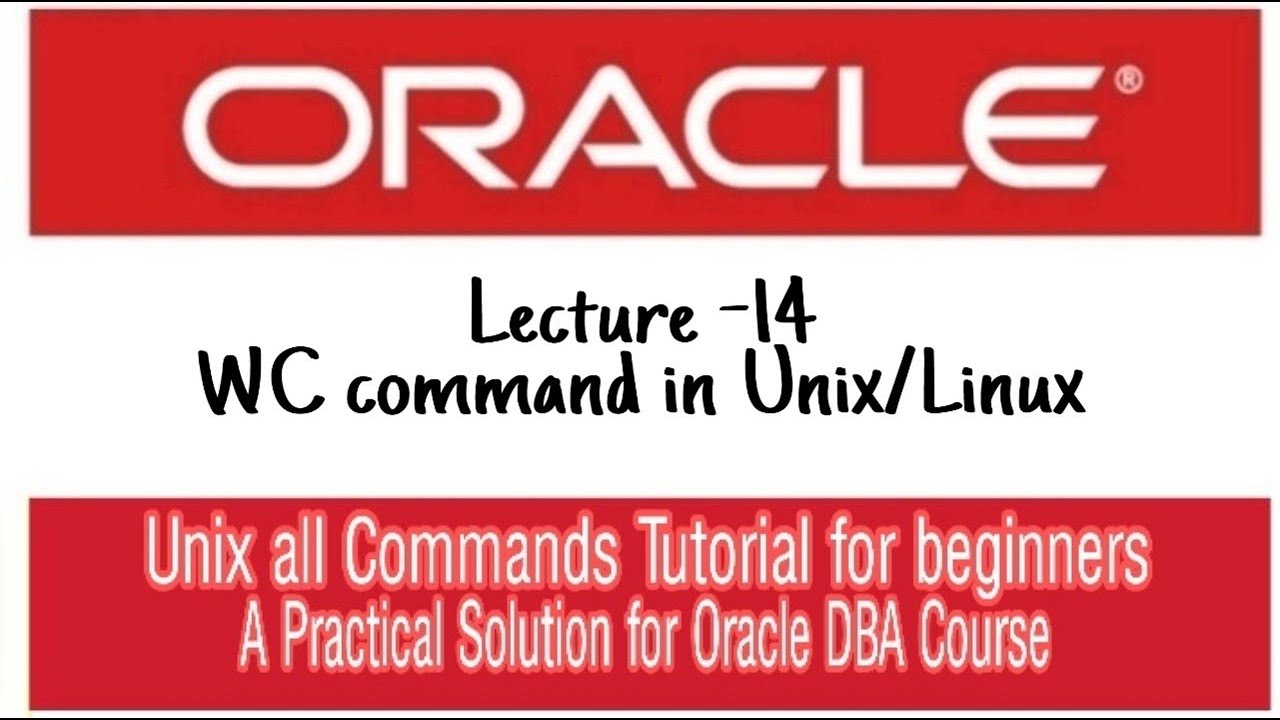 ORACLE®

Lecture -14
WC command in Unix/Linux

Unix all Commands Tutorial for beginners
A Practical Solution for Oracle DBA Course